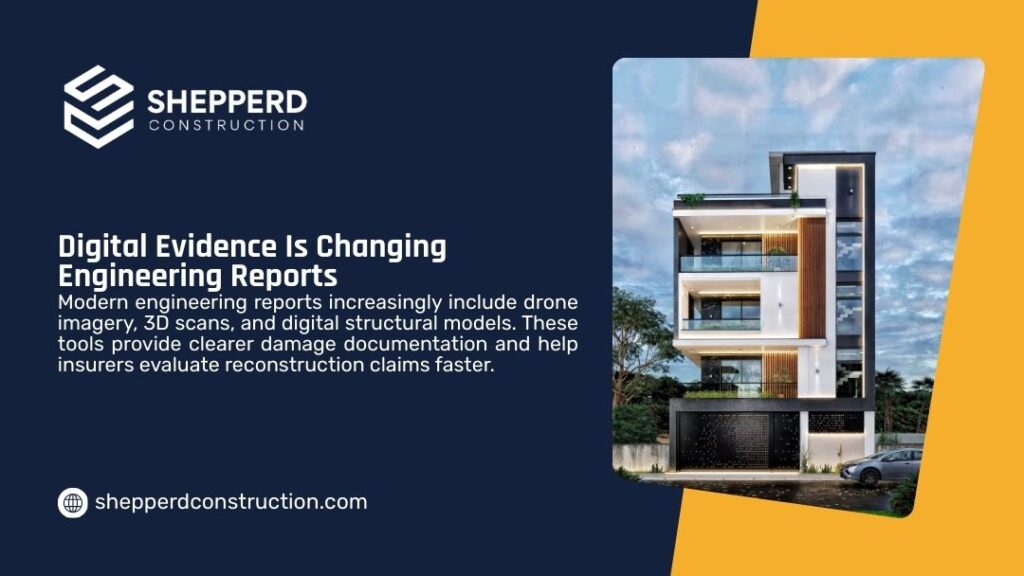 SHEPPERD
CONSTRUCTION

Digital Evidence Is Changing Engineering Reports

Modern engineering reports increasingly include drone imagery, 3D scans, and digital structural models. These tools provide clearer damage documentation and help insurers evaluate reconstruction claims faster.

shepperdconstruction.com